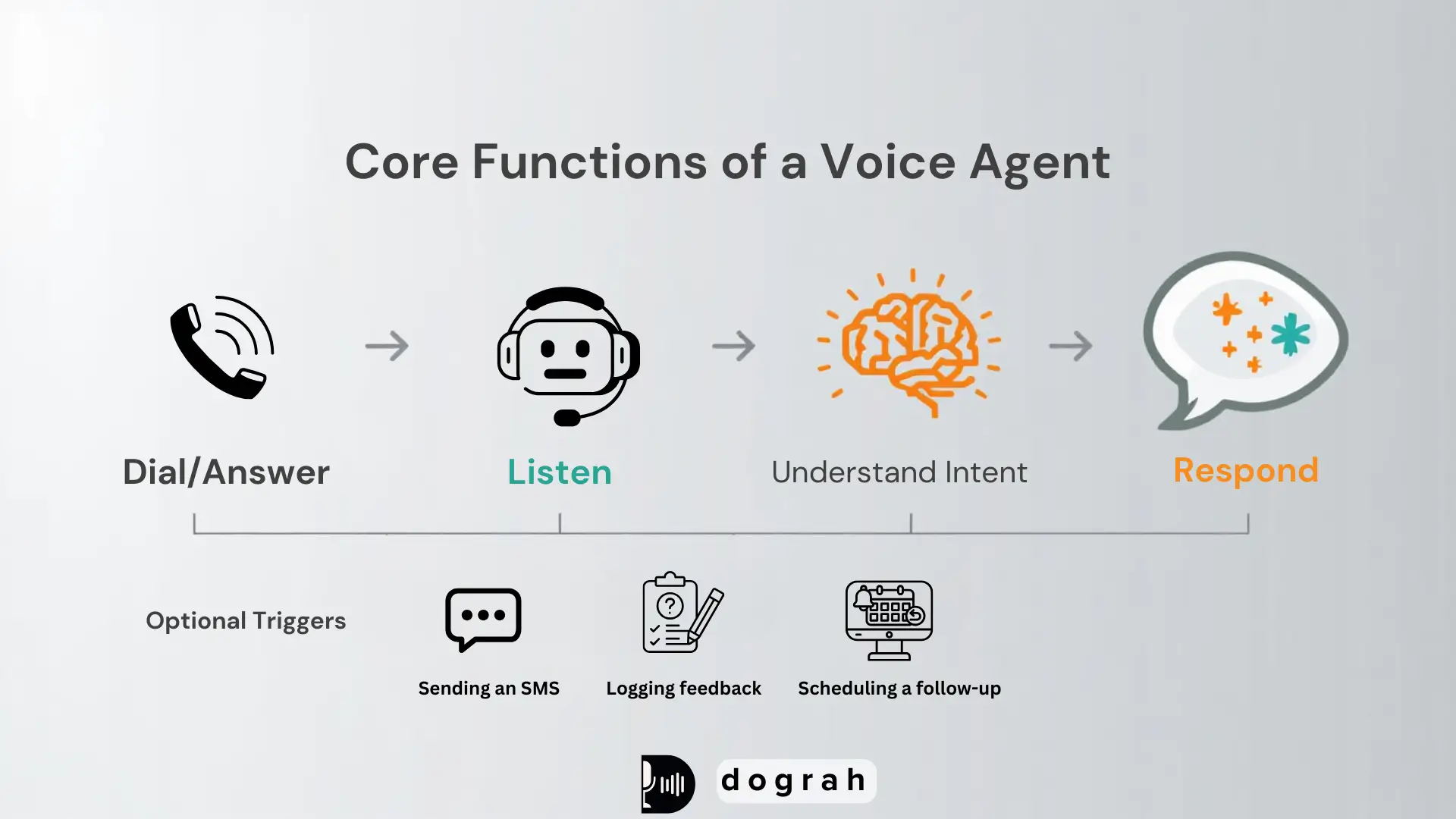 Core Functions of a Voice Agent

Dial/Answer

Listen

Understand Intent

Respond

Optional Triggers

Sending an SMS

Logging feedback

Scheduling a follow-up

dograh